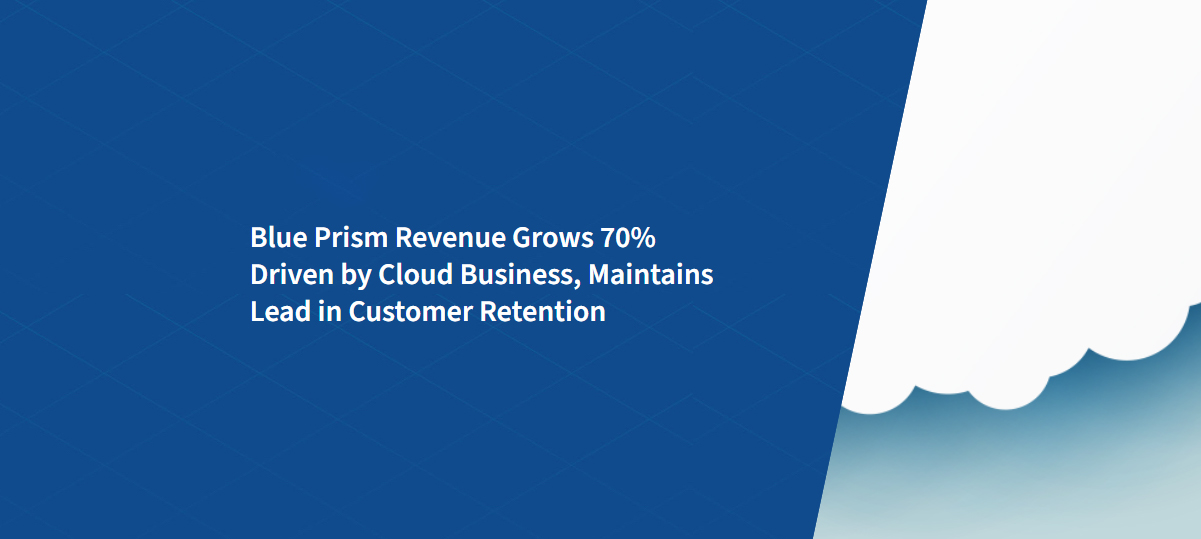 Blue Prism Revenue Grows 70% Driven by Cloud Business, Maintains Lead in Customer Retention